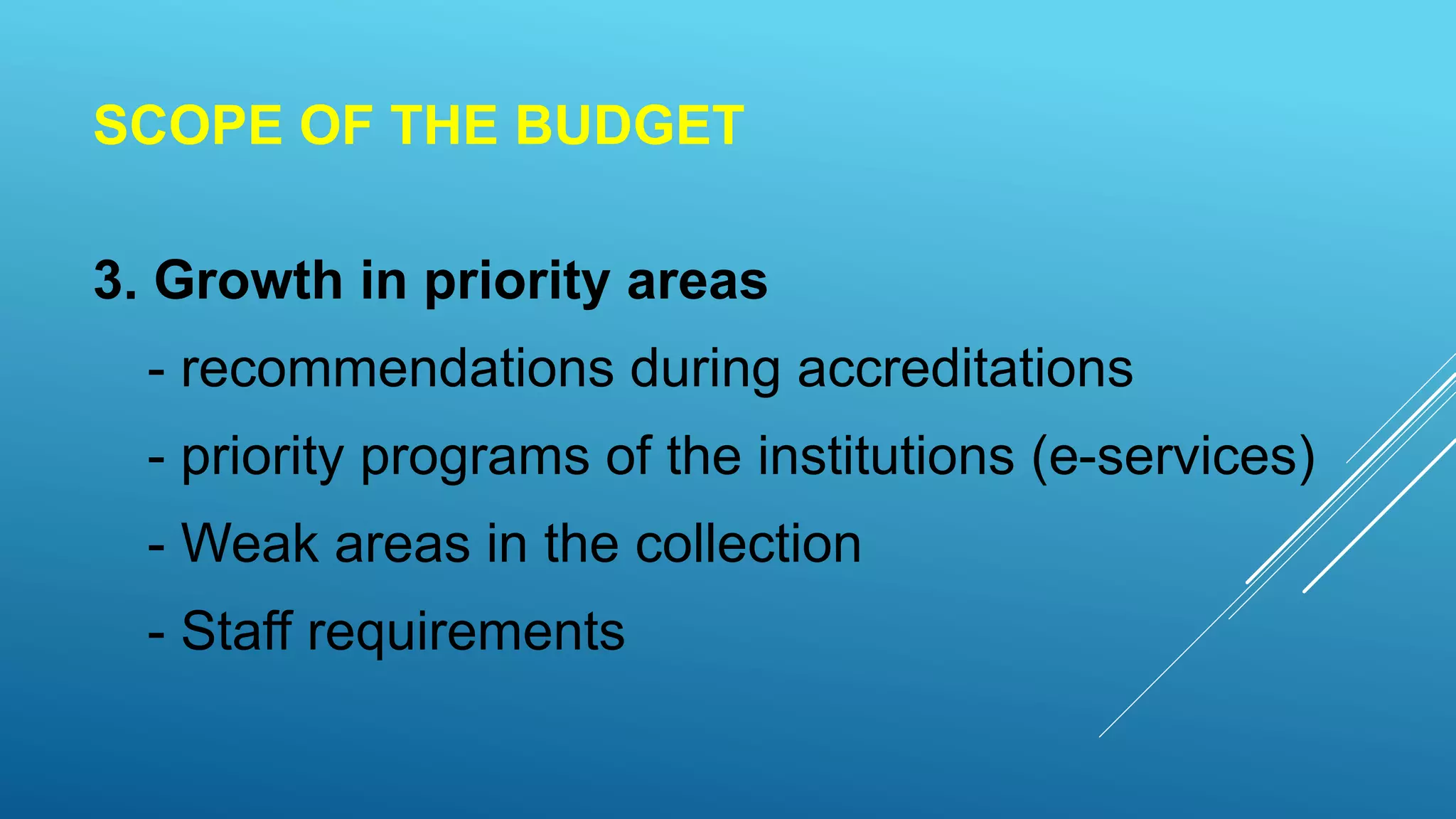 SCOPE OF THE BUDGET

3. Growth in priority areas

- recommendations during accreditations

- priority programs of the institutions (e-services)

- Weak areas in the collection

- Staff requirements